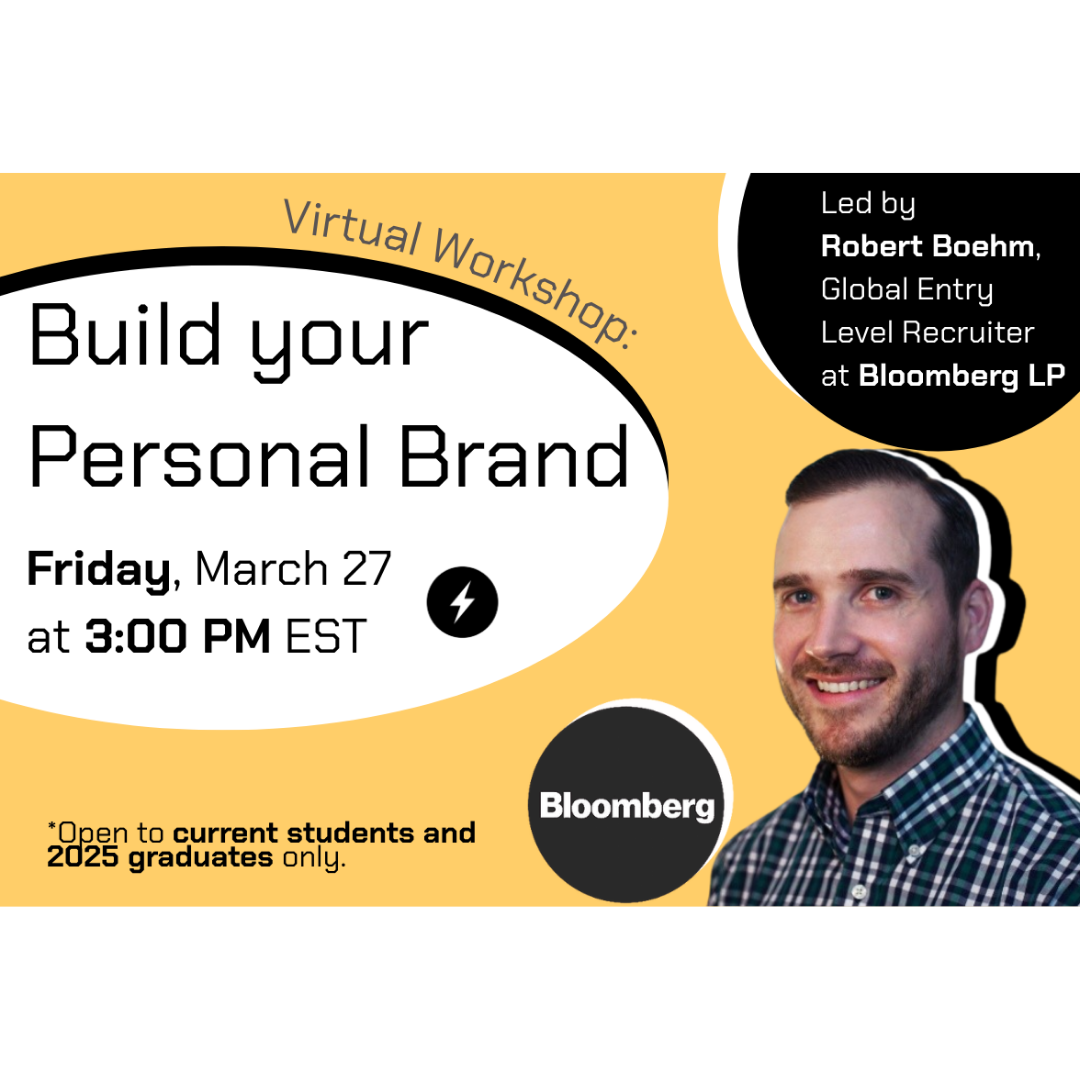 Virtual Workshop:

Build your Personal Brand

Friday, March 27 at 3:00 PM EST

Led by Robert Boehm, Global Entry Level Recruiter at Bloomberg LP

Bloomberg

*Open to current students and 2025 graduates only.